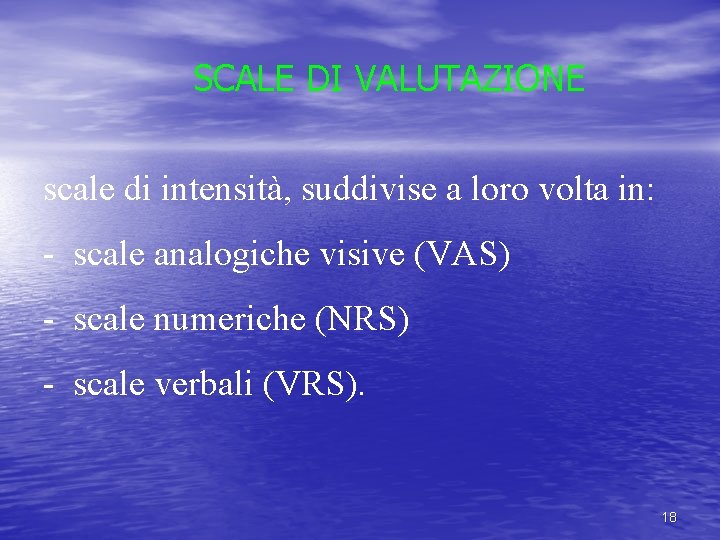 SCALE DI VALUTAZIONE

scale di intensità, suddivise a loro volta in:

- scale analogiche visive (VAS)

- scale numeriche (NRS)

- scale verbali (VRS).

18